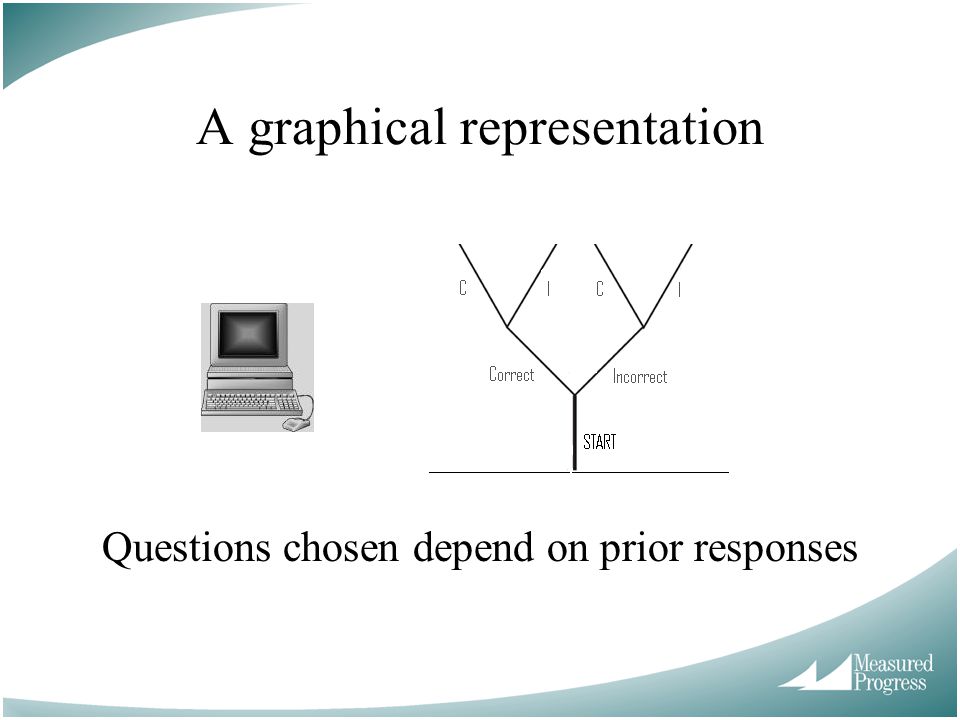 A graphical representation

C
I
C
I
Correct
Incorrect
START

Questions chosen depend on prior responses

Measured Progress